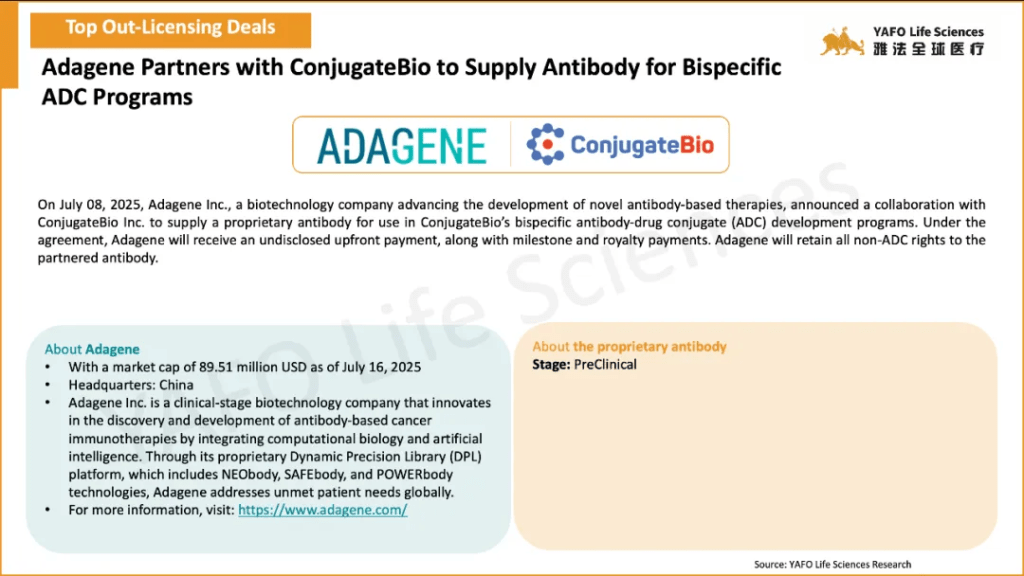 Top Out-Licensing Deals

YAFO Life Sciences
雅法全球医疗

Adagene Partners with ConjugateBio to Supply Antibody for Bispecific ADC Programs

ADAGENE

ConjugateBio

On July 08, 2025, Adagene Inc., a biotechnology company advancing the development of novel antibody-based therapies, announced a collaboration with ConjugateBio Inc. to supply a proprietary antibody for use in ConjugateBio's bispecific antibody-drug conjugate (ADC) development programs. Under the agreement, Adagene will receive an undisclosed upfront payment, along with milestone and royalty payments. Adagene will retain all non-ADC rights to the partnered antibody.

YAFO Life Sciences

About Adagene
• With a market cap of 89.51 million USD as of July 16, 2025
• Headquarters: China
• Adagene Inc. is a clinical-stage biotechnology company that innovates in the discovery and development of antibody-based cancer immunotherapies by integrating computational biology and artificial intelligence. Through its proprietary Dynamic Precision Library (DPL) platform, which includes NEObody, SAFEbody, and POWERbody technologies, Adagene addresses unmet patient needs globally.
• For more information, visit: https://www.adagene.com/

About the proprietary antibody
Stage: PreClinical

Source: YAFO Life Sciences Research